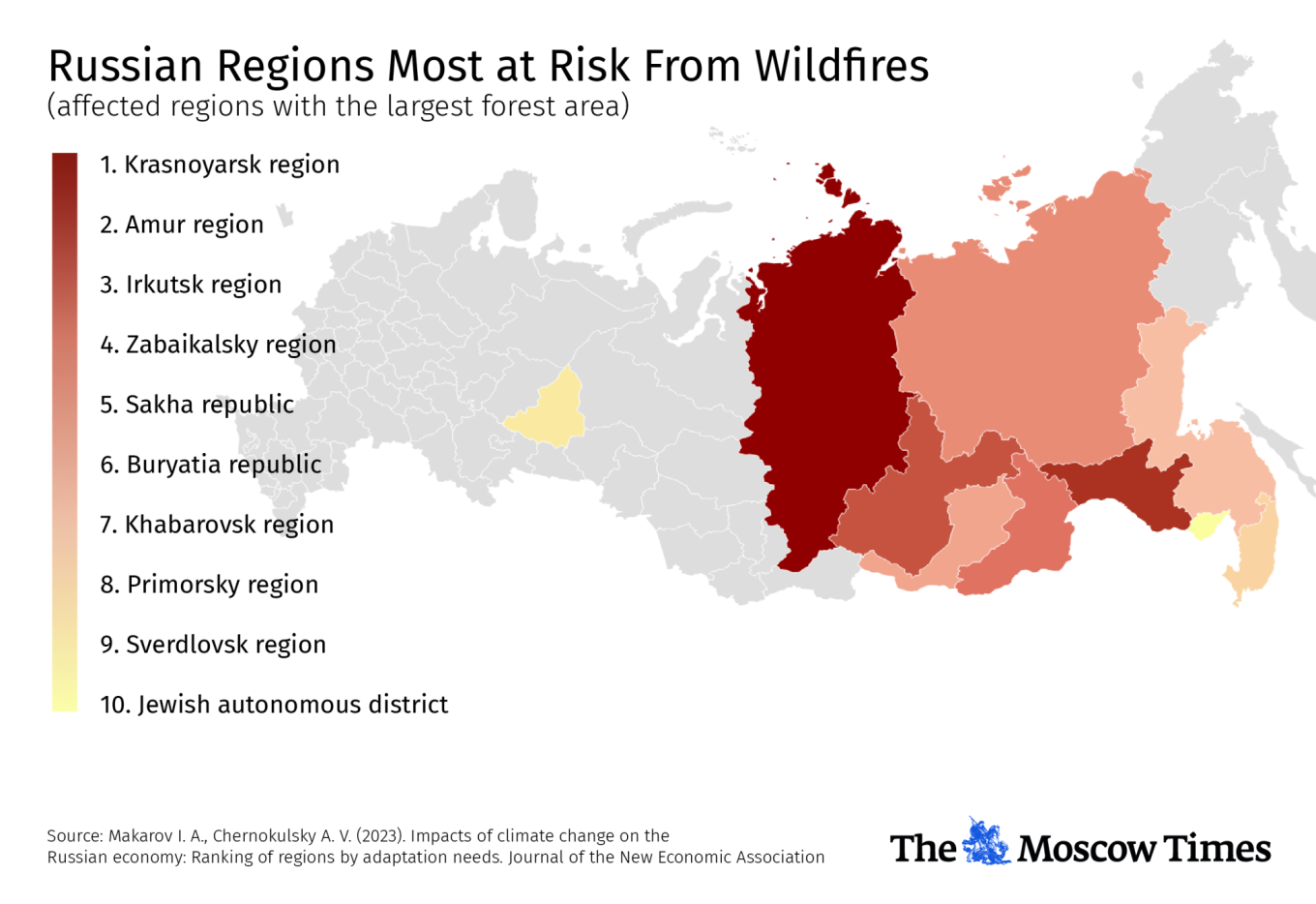 Russian Regions Most at Risk From Wildfires
(affected regions with the largest forest area)

1. Krasnoyarsk region
2. Amur region
3. Irkutsk region
4. Zabaikalsky region
5. Sakha republic
6. Buryatia republic
7. Khabarovsk region
8. Primorsky region
9. Sverdlovsk region
10. Jewish autonomous district

Source: Makarov I. A., Chernokulsky A. V. (2023). Impacts of climate change on the Russian economy: Ranking of regions by adaptation needs. Journal of the New Economic Association

The Moscow Times